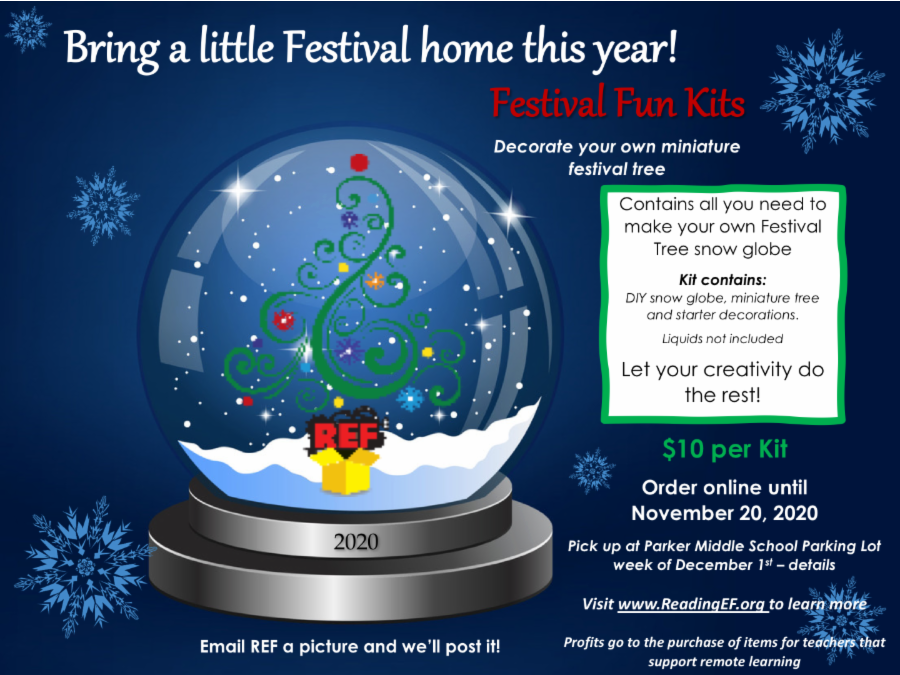 Bring a little Festival home this year!

Festival Fun Kits

Decorate your own miniature festival tree

Contains all you need to make your own Festival Tree snow globe

Kit contains:
DIY snow globe, miniature tree and starter decorations.

Liquids not included

Let your creativity do the rest!

REF

2020

$10 per Kit

Order online until November 20, 2020

Pick up at Parker Middle School Parking Lot week of December 1$^{st}$ – details

Visit www.ReadingEF.org to learn more

Email REF a picture and we'll post it!

Profits go to the purchase of items for teachers that support remote learning